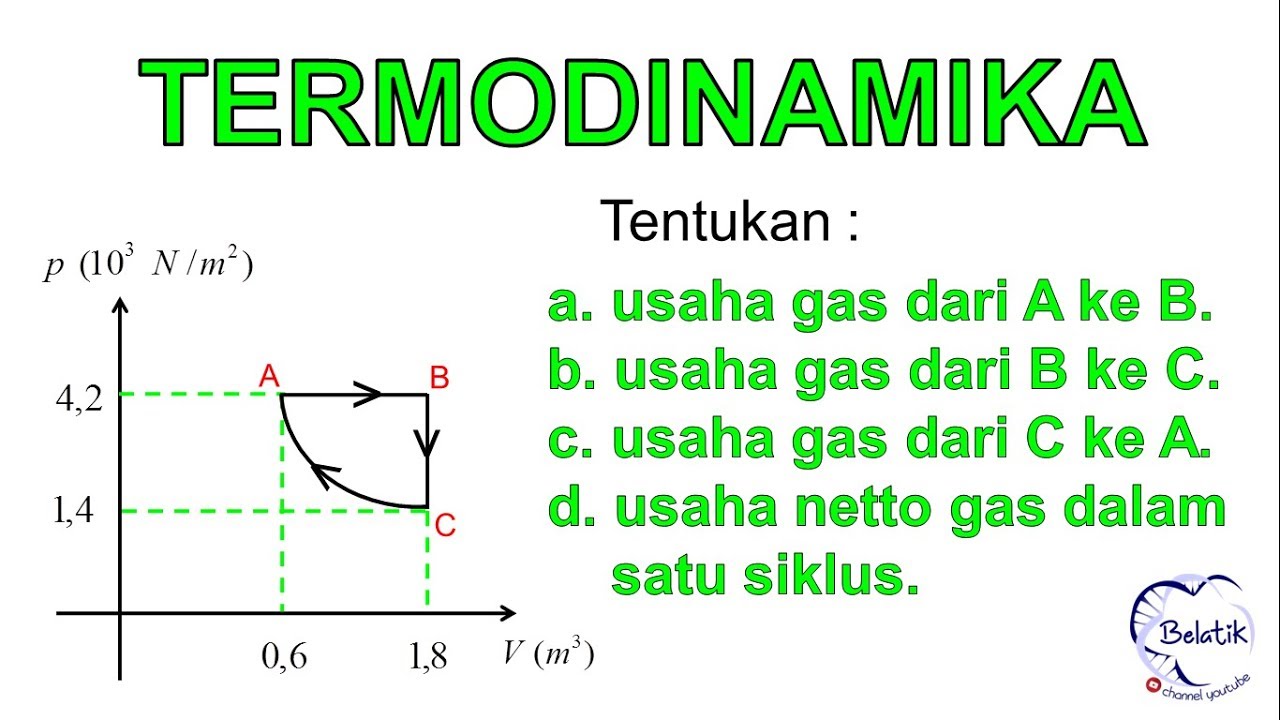 TERMODINAMIKA

$p\ (10^3\ N/m^2)$

4,2

1,4

A

B

C

0,6

1,8

$V\ (m^3)$

Tentukan :

a. usaha gas dari A ke B.

b. usaha gas dari B ke C.

c. usaha gas dari C ke A.

d. usaha netto gas dalam satu siklus.

Belatik

channel youtube